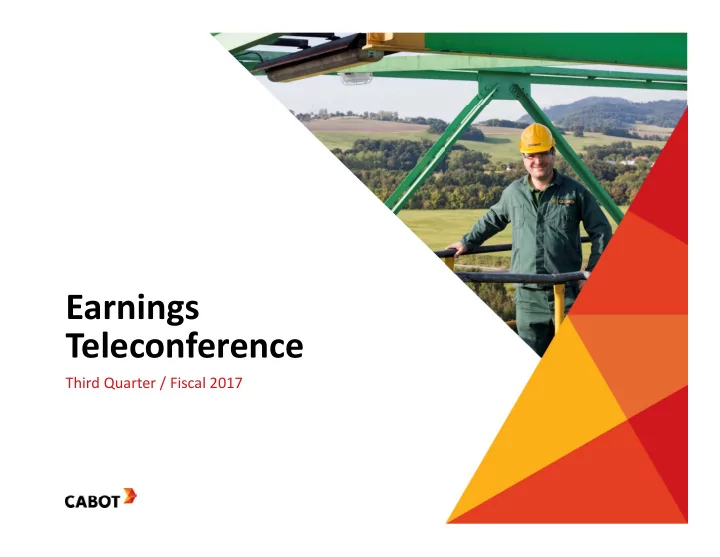 Earnings Teleconference

Third Quarter / Fiscal 2017

CABOT